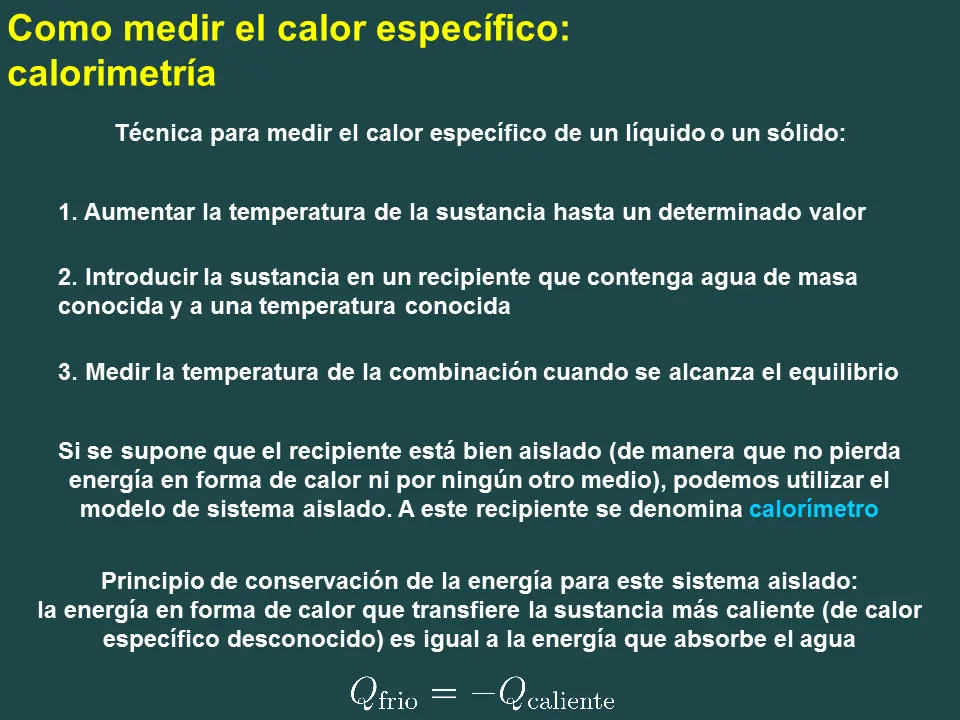 Como medir el calor específico: calorimetría

Técnica para medir el calor específico de un líquido o un sólido:

1. Aumentar la temperatura de la sustancia hasta un determinado valor

2. Introducir la sustancia en un recipiente que contenga agua de masa conocida y a una temperatura conocida

3. Medir la temperatura de la combinación cuando se alcanza el equilibrio

Si se supone que el recipiente está bien aislado (de manera que no pierda energía en forma de calor ni por ningún otro medio), podemos utilizar el modelo de sistema aislado. A este recipiente se denomina calorímetro

Principio de conservación de la energía para este sistema aislado:
la energía en forma de calor que transfiere la sustancia más caliente (de calor específico desconocido) es igual a la energía que absorbe el agua

$Q_{\text{frio}} = -Q_{\text{caliente}}$